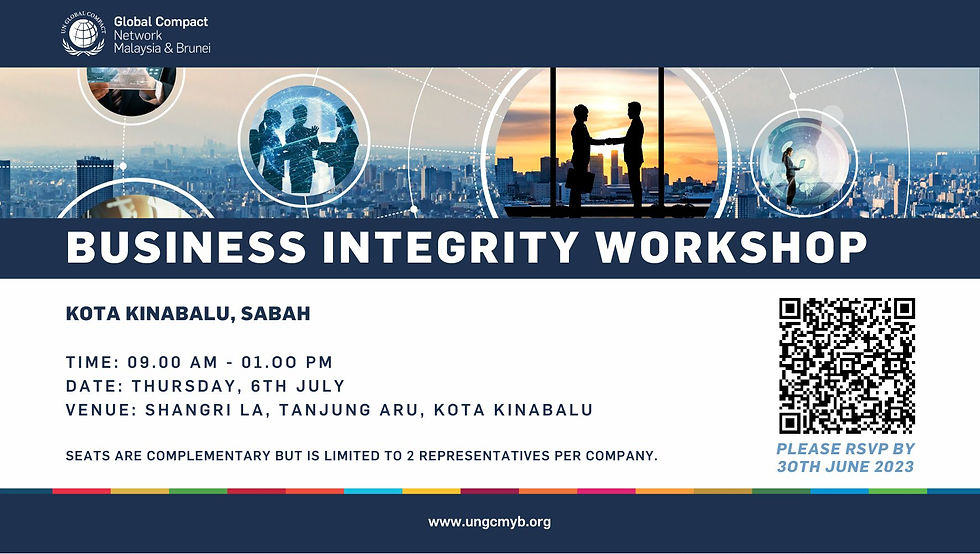 UN GLOBAL COMPACT
Global Compact Network Malaysia & Brunei

BUSINESS INTEGRITY WORKSHOP

KOTA KINABALU, SABAH

TIME: 09.00 AM - 01.00 PM
DATE: THURSDAY, 6TH JULY
VENUE: SHANGRI LA, TANJUNG ARU, KOTA KINABALU

SEATS ARE COMPLEMENTARY BUT IS LIMITED TO 2 REPRESENTATIVES PER COMPANY.

PLEASE RSVP BY 30TH JUNE 2023

www.ungcmyb.org